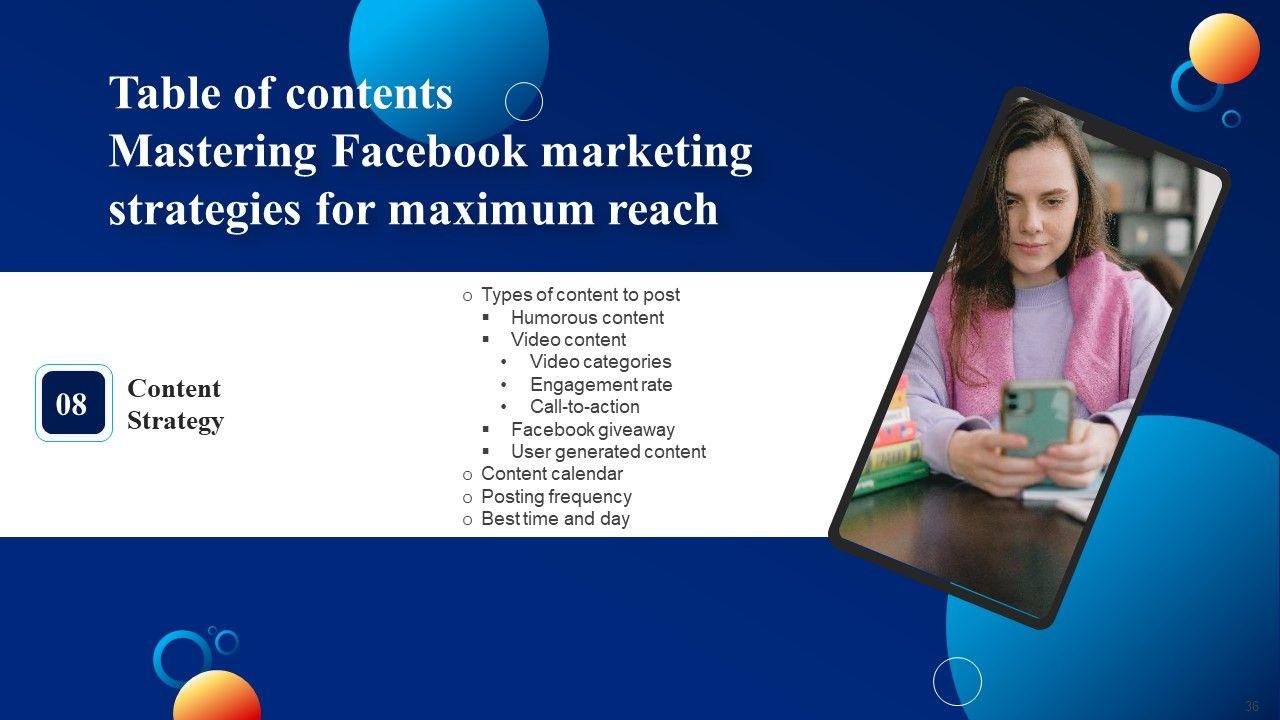 Table of contents
Mastering Facebook marketing strategies for maximum reach

08

Content Strategy

o Types of content to post
▪ Humorous content
▪ Video content
• Video categories
• Engagement rate
• Call-to-action
▪ Facebook giveaway
▪ User generated content
o Content calendar
o Posting frequency
o Best time and day

36